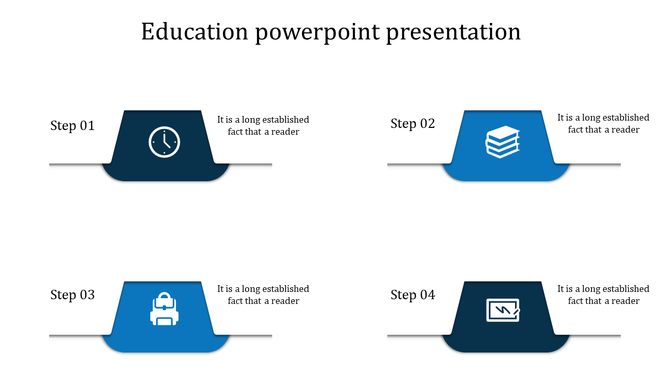 Education powerpoint presentation

Step 01

It is a long established fact that a reader

Step 02

It is a long established fact that a reader

Step 03

It is a long established fact that a reader

Step 04

It is a long established fact that a reader